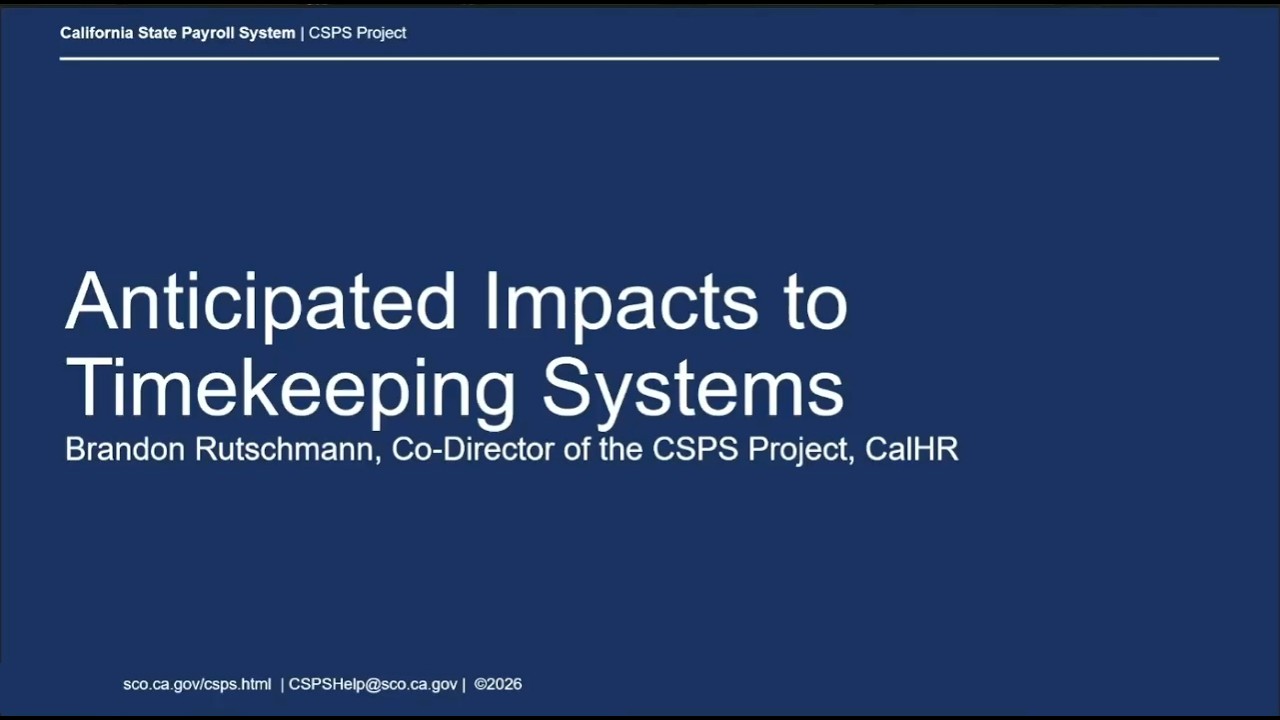 California State Payroll System | CSPS Project

Anticipated Impacts to Timekeeping Systems

Brandon Rutschmann, Co-Director of the CSPS Project, CalHR

sco.ca.gov/csps.html | CSPSHelp@sco.ca.gov | ©2026